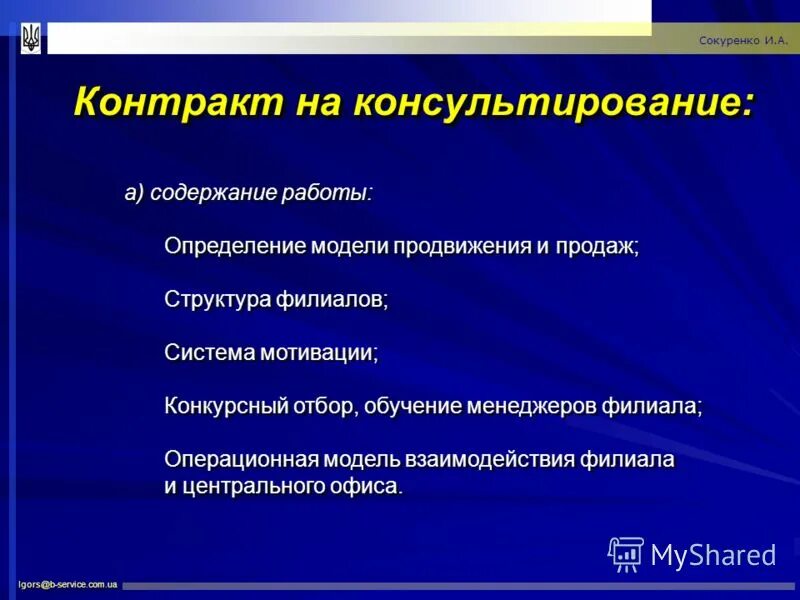 Сокуренко И.А.

Контракт на консультирование:

а) содержание работы:

Определение модели продвижения и продаж;

Структура филиалов;

Система мотивации;

Конкурсный отбор, обучение менеджеров филиала;

Операционная модель взаимодействия филиала и центрального офиса.

MyShared

Igors@b-service.com.ua